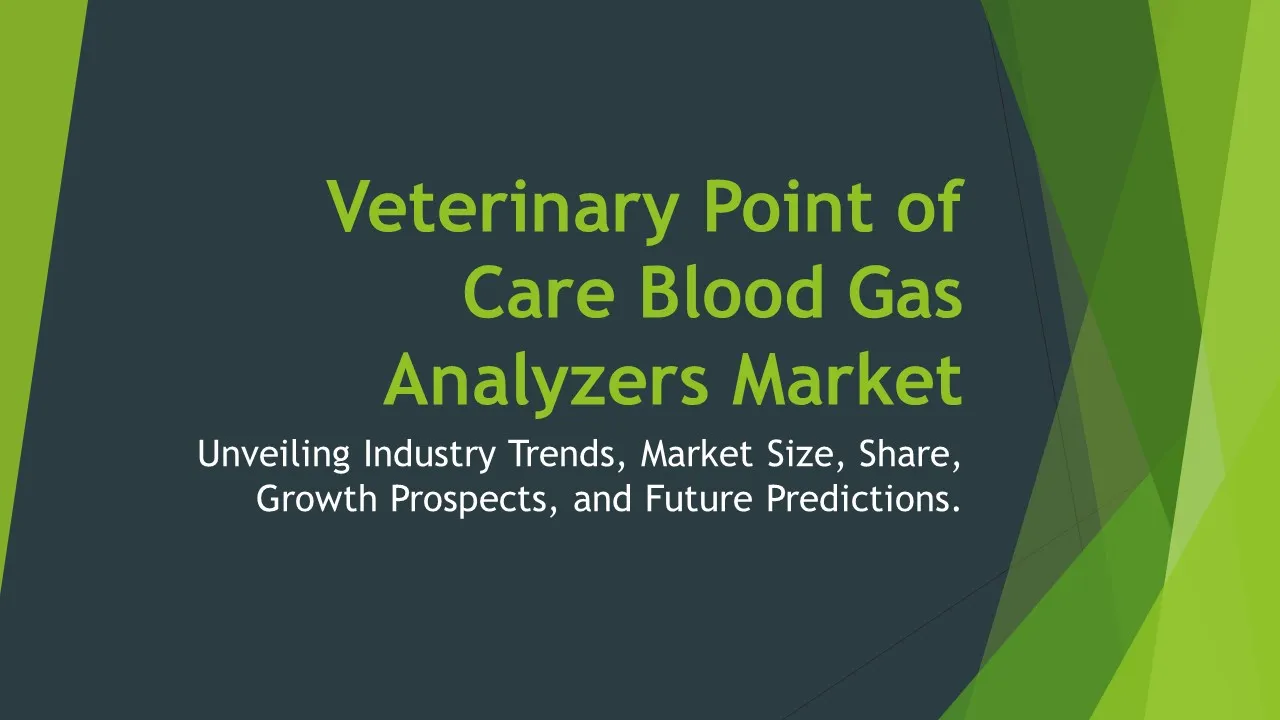 Veterinary Point of Care Blood Gas Analyzers Market

Unveiling Industry Trends, Market Size, Share, Growth Prospects, and Future Predictions.